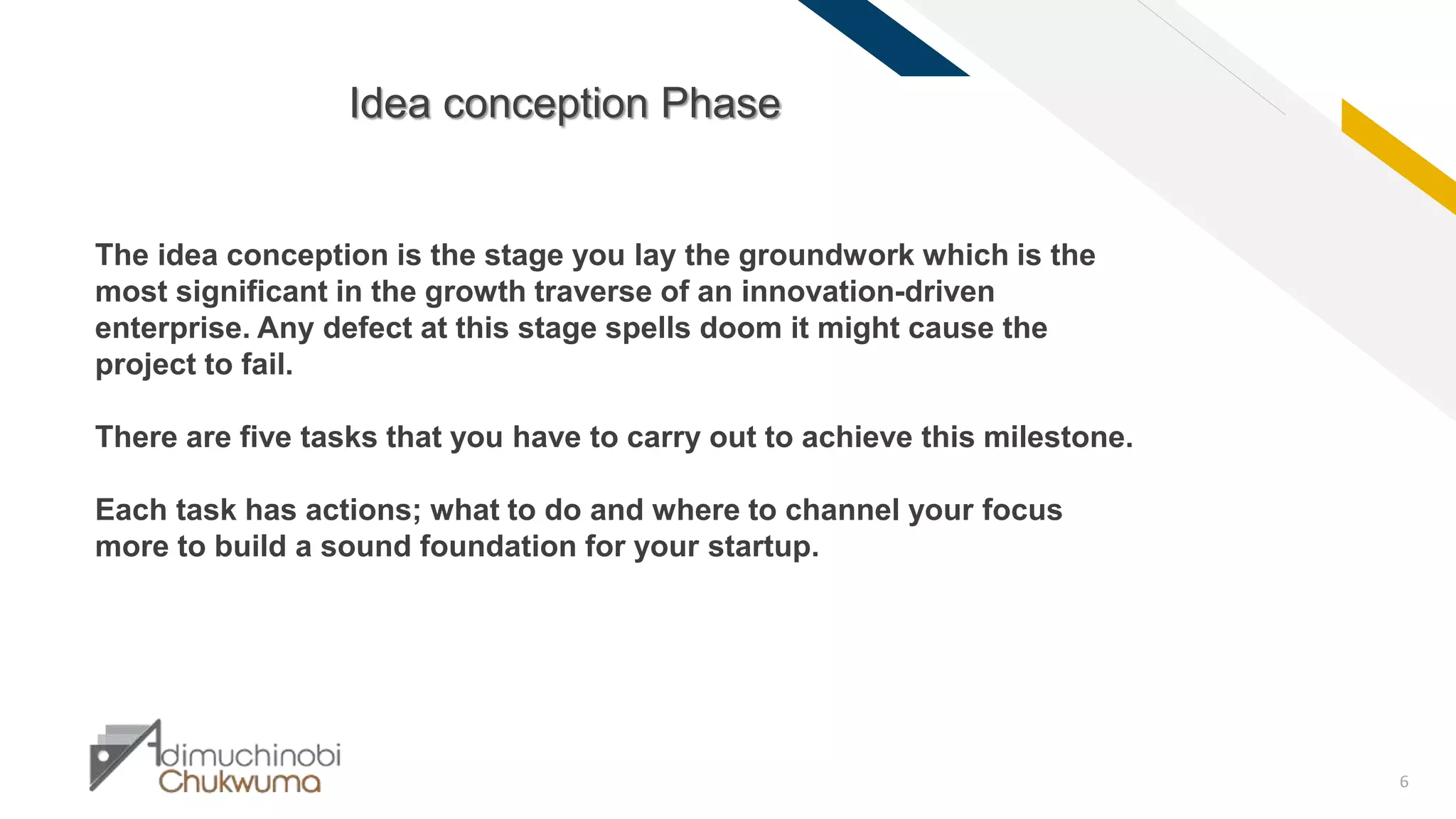 Idea conception Phase

The idea conception is the stage you lay the groundwork which is the most significant in the growth traverse of an innovation-driven enterprise. Any defect at this stage spells doom it might cause the project to fail.

There are five tasks that you have to carry out to achieve this milestone.

Each task has actions; what to do and where to channel your focus more to build a sound foundation for your startup.

Adimuchinobi Chukwuma

6